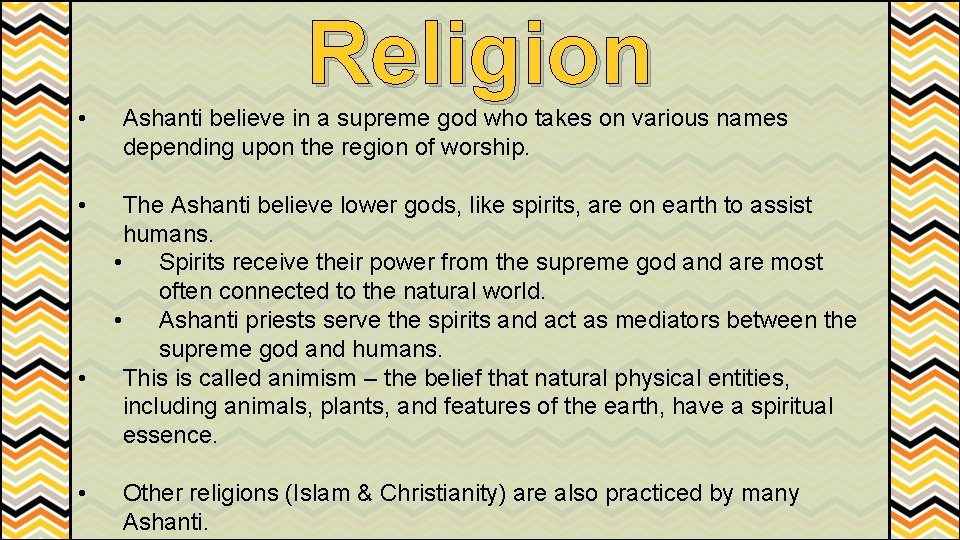 Religion

• Ashanti believe in a supreme god who takes on various names depending upon the region of worship.

• The Ashanti believe lower gods, like spirits, are on earth to assist humans.
  • Spirits receive their power from the supreme god and are most often connected to the natural world.
  • Ashanti priests serve the spirits and act as mediators between the supreme god and humans.
• This is called animism – the belief that natural physical entities, including animals, plants, and features of the earth, have a spiritual essence.

• Other religions (Islam & Christianity) are also practiced by many Ashanti.